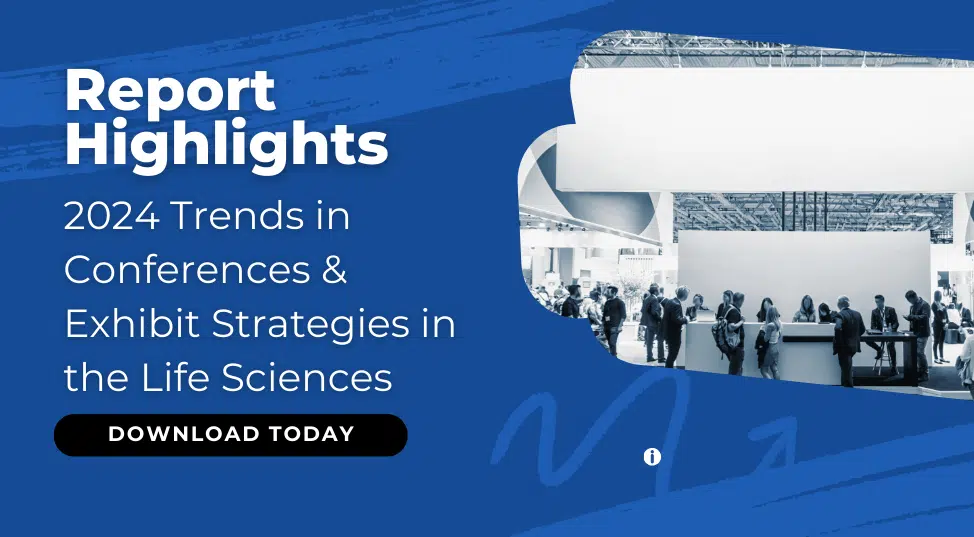 Report Highlights

2024 Trends in Conferences & Exhibit Strategies in the Life Sciences

DOWNLOAD TODAY